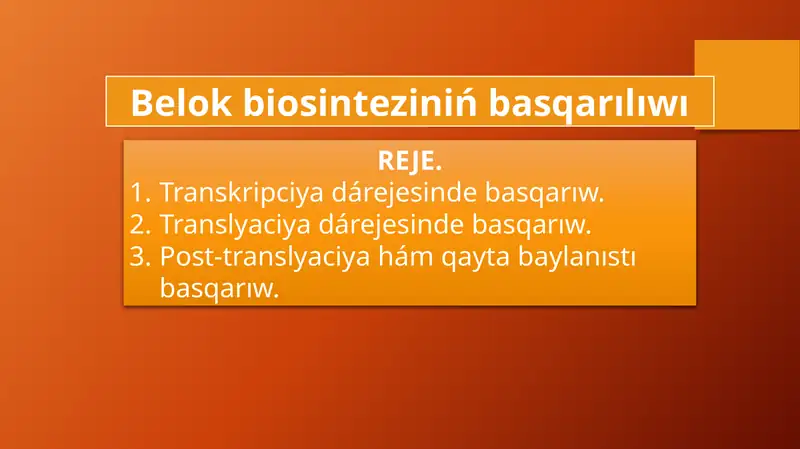 Belok biosinteziniń basqarılıwı

REJE.
1. Transkripciya dárejesinde basqarıw.
2. Translyaciya dárejesinde basqarıw.
3. Post-translyaciya hám qayta baylanıstı basqarıw.